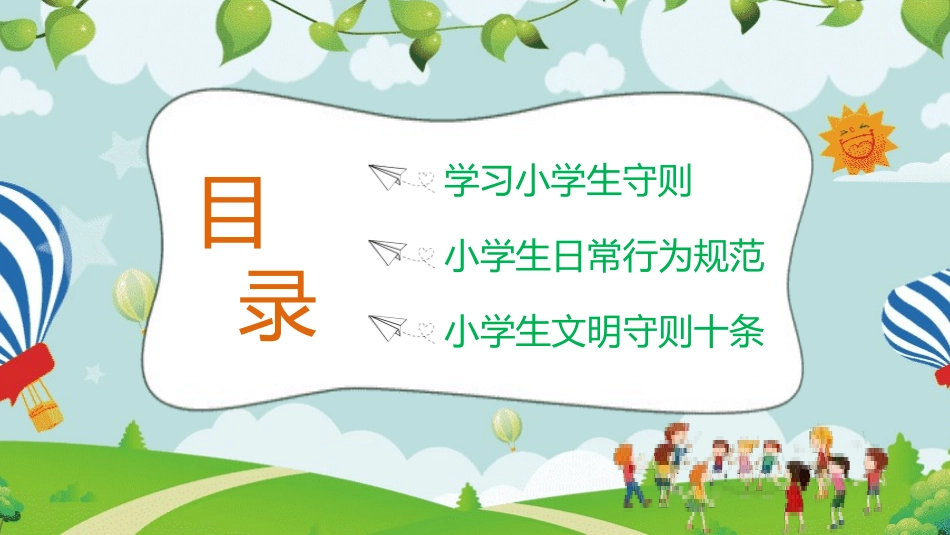 目录

学习小学生守则

小学生日常行为规范

小学生文明守则十条